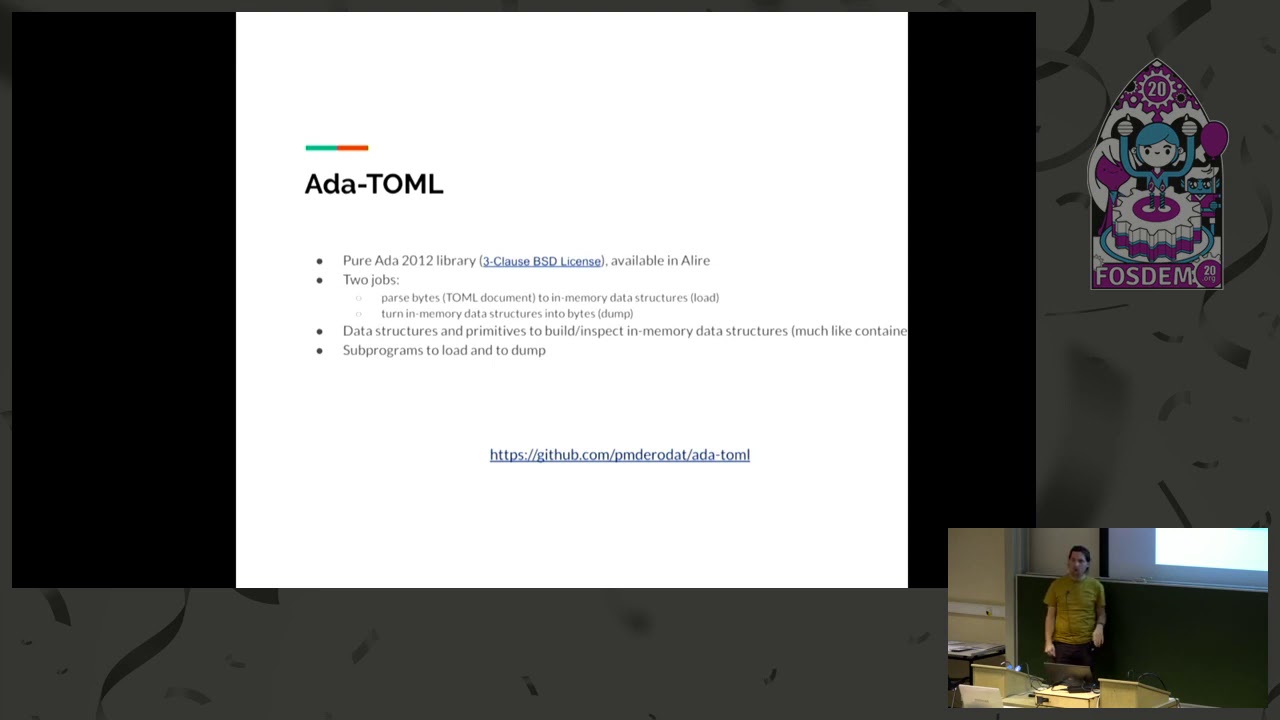 Ada-TOML

- Pure Ada 2012 library (3-Clause BSD License), available in Alire
- Two jobs:
  - parse bytes (TOML document) to in-memory data structures (load)
  - turn in-memory data structures into bytes (dump)
- Data structures and primitives to build/inspect in-memory data structures (much like containe
- Subprograms to load and to dump

https://github.com/pmderodat/ada-toml

20

FOSDEM 20 .org